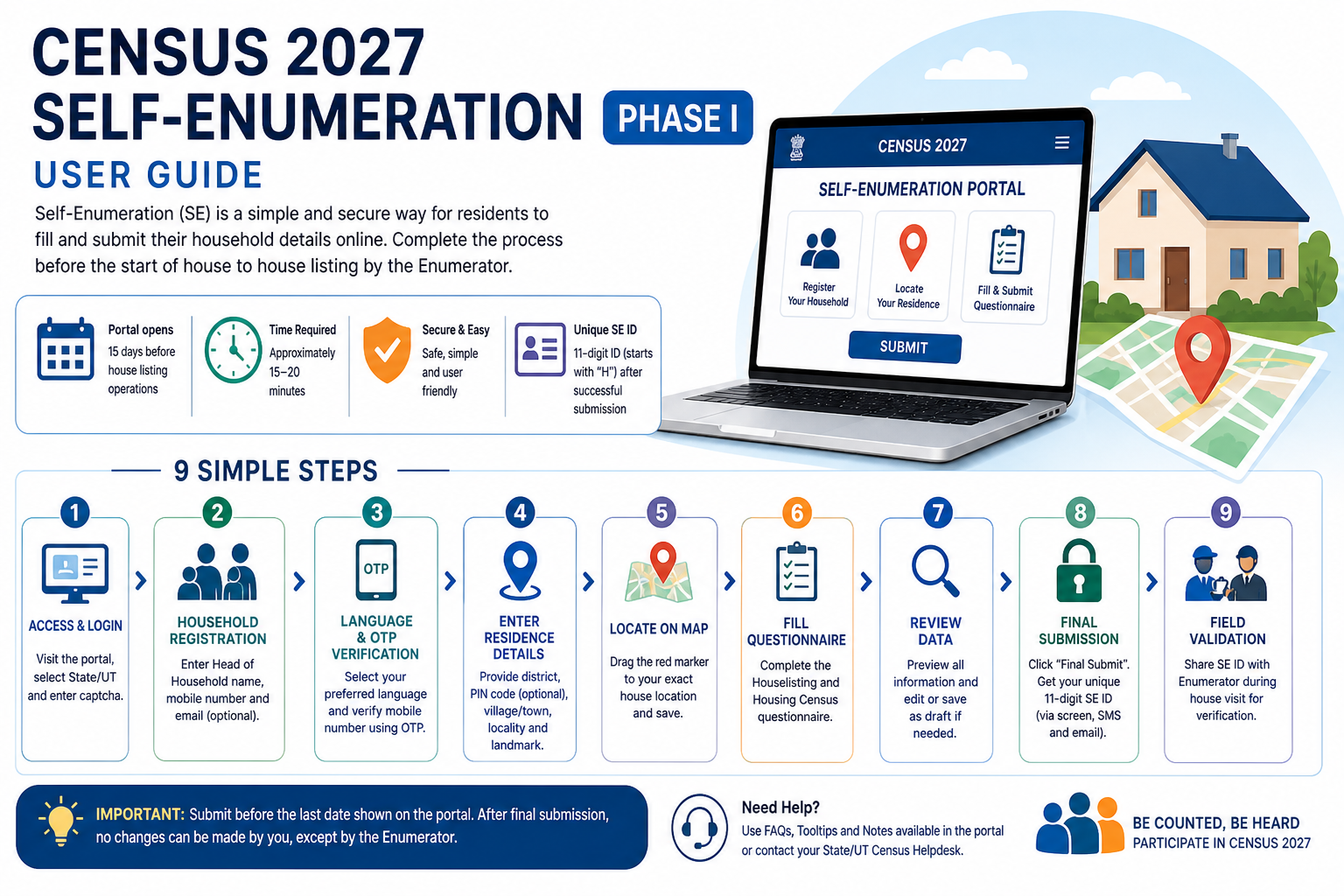 CENSUS 2027
SELF-ENUMERATION PHASE I
USER GUIDE

Self-Enumeration (SE) is a simple and secure way for residents to fill and submit their household details online. Complete the process before the start of house to house listing by the Enumerator.

CENSUS 2027
SELF-ENUMERATION PORTAL
Register Your Household
Locate Your Residence
Fill & Submit Questionnaire
SUBMIT

Portal opens
15 days before house listing operations

Time Required
Approximately 15–20 minutes

Secure & Easy
Safe, simple and user friendly

Unique SE ID
11-digit ID (starts with "H") after successful submission

9 SIMPLE STEPS

1
ACCESS & LOGIN
Visit the portal, select State/UT and enter captcha.

2
HOUSEHOLD REGISTRATION
Enter Head of Household name, mobile number and email (optional).

3
OTP
LANGUAGE & OTP VERIFICATION
Select your preferred language and verify mobile number using OTP.

4
ENTER RESIDENCE DETAILS
Provide district, PIN code (optional), village/town, locality and landmark.

5
LOCATE ON MAP
Drag the red marker to your exact house location and save.

6
FILL QUESTIONNAIRE
Complete the Houselisting and Housing Census questionnaire.

7
REVIEW DATA
Preview all information and edit or save as draft if needed.

8
FINAL SUBMISSION
Click "Final Submit". Get your unique 11-digit SE ID (via screen, SMS and email).

9
FIELD VALIDATION
Share SE ID with Enumerator during house visit for verification.

IMPORTANT: Submit before the last date shown on the portal. After final submission, no changes can be made by you, except by the Enumerator.

Need Help?
Use FAQs, Tooltips and Notes available in the portal or contact your State/UT Census Helpdesk.

BE COUNTED, BE HEARD
PARTICIPATE IN CENSUS 2027